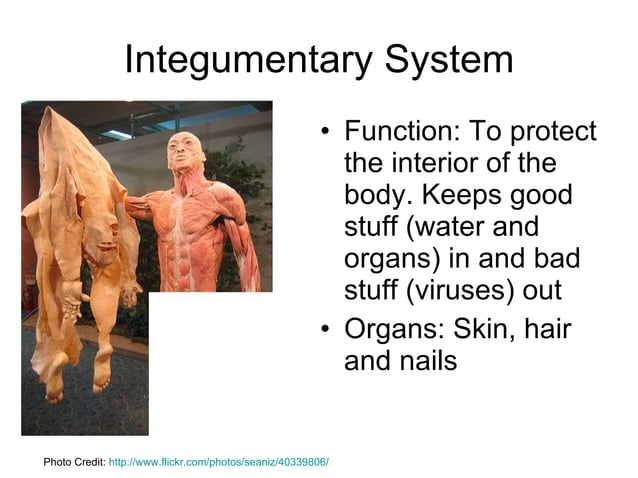 Integumentary System

• Function: To protect the interior of the body. Keeps good stuff (water and organs) in and bad stuff (viruses) out
• Organs: Skin, hair and nails

Photo Credit: http://www.flickr.com/photos/seaniz/40339806/